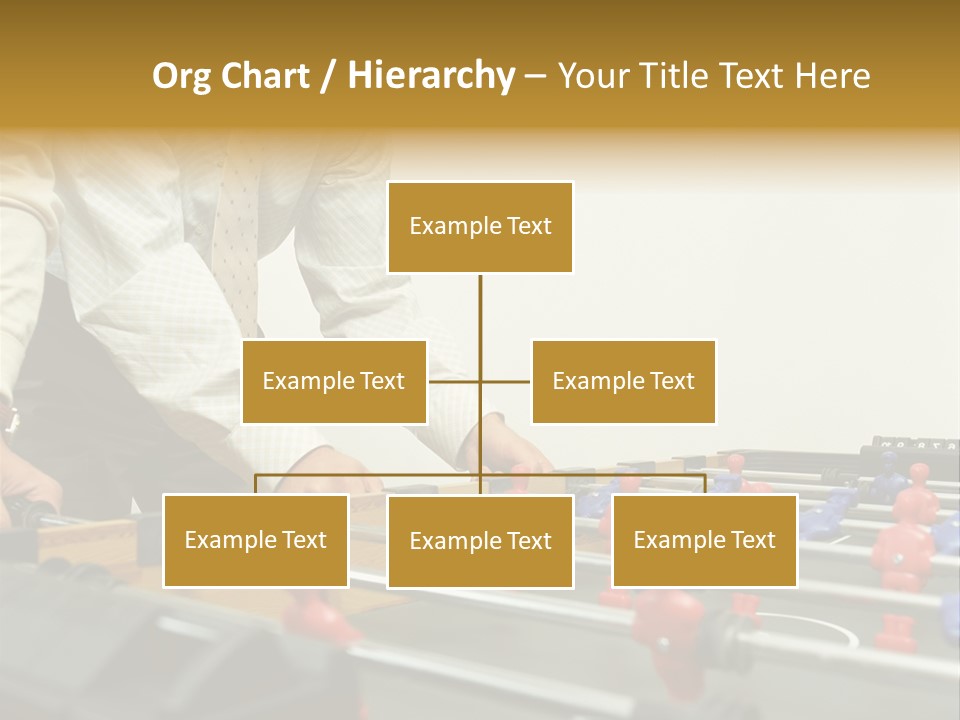 Org Chart / Hierarchy – Your Title Text Here

Example Text

Example Text

Example Text

Example Text

Example Text

Example Text